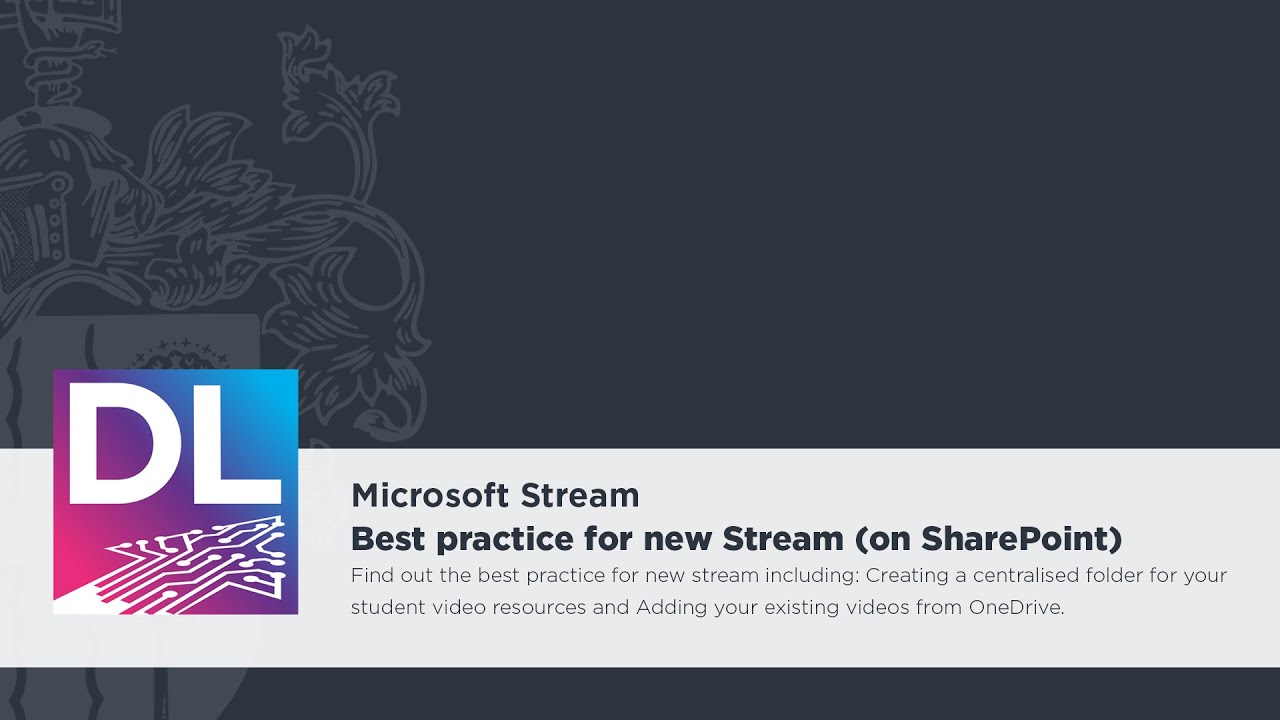 DL

Microsoft Stream
Best practice for new Stream (on SharePoint)
Find out the best practice for new stream including: Creating a centralised folder for your student video resources and Adding your existing videos from OneDrive.